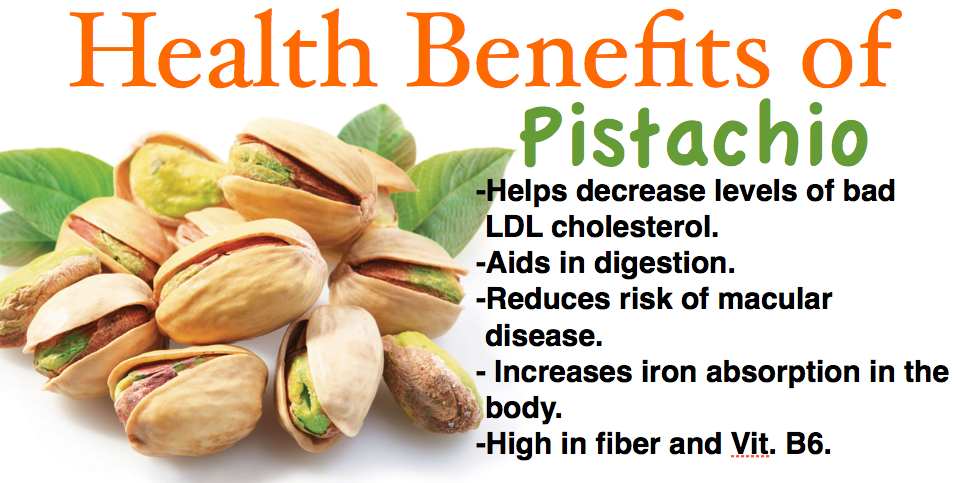 Health Benefits of
Pistachio

-Helps decrease levels of bad LDL cholesterol.
-Aids in digestion.
-Reduces risk of macular disease.
- Increases iron absorption in the body.
-High in fiber and Vit. B6.